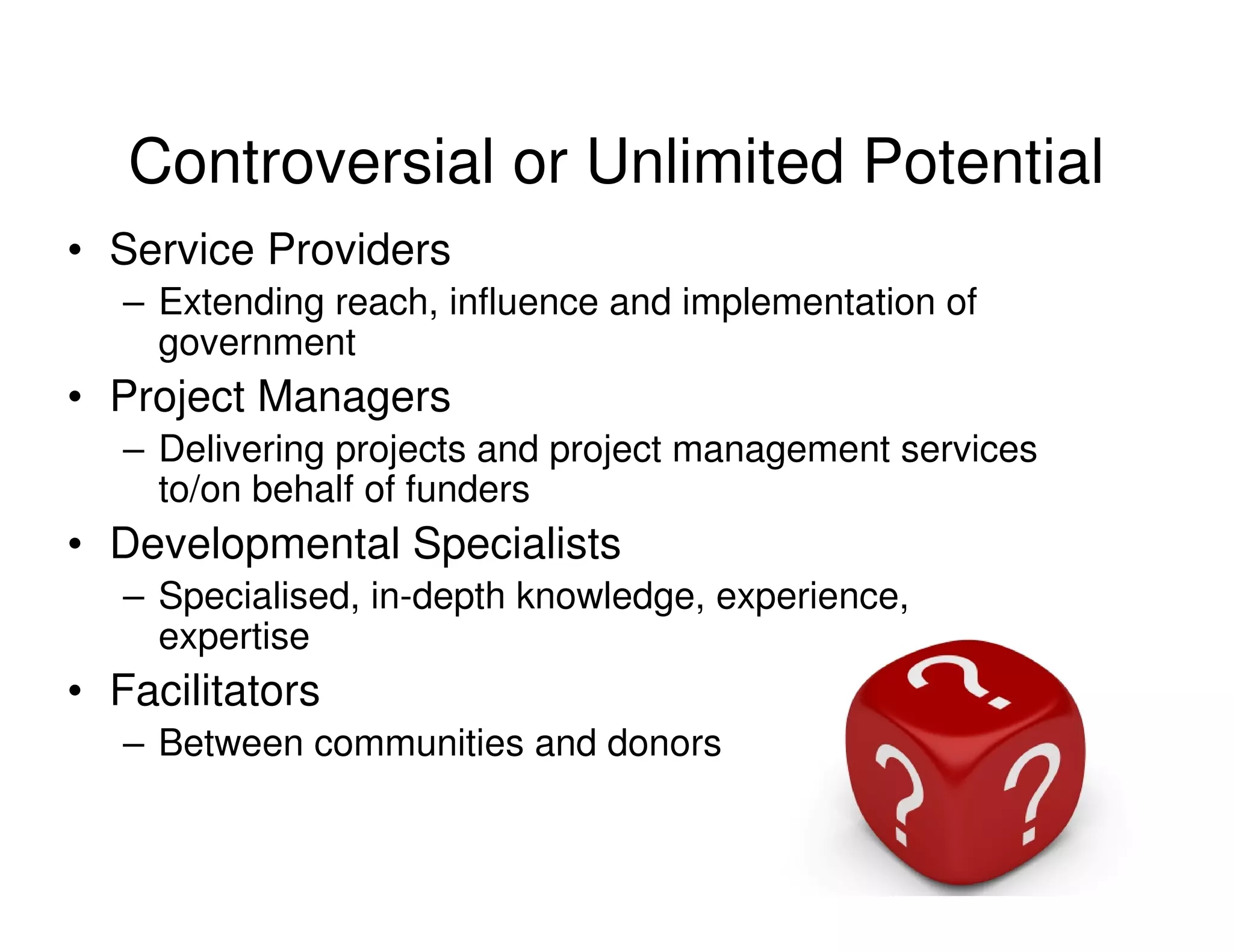 Controversial or Unlimited Potential

• Service Providers
– Extending reach, influence and implementation of government
• Project Managers
– Delivering projects and project management services to/on behalf of funders
• Developmental Specialists
– Specialised, in-depth knowledge, experience, expertise
• Facilitators
– Between communities and donors

? ? ?